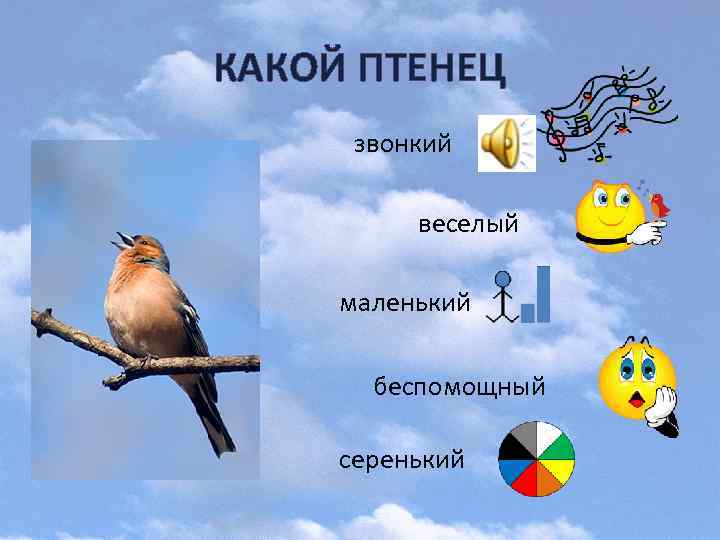 КАКОЙ ПТЕНЕЦ

звонкий

веселый

маленький

беспомощный

серенький